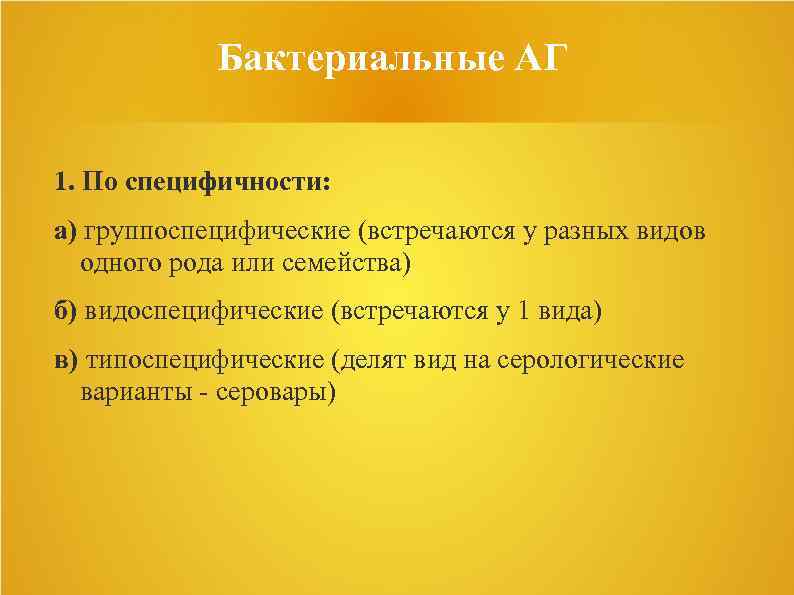 Бактериальные АГ

1. По специфичности:

а) группоспецифические (встречаются у разных видов одного рода или семейства)

б) видоспецифические (встречаются у 1 вида)

в) типоспецифические (делят вид на серологические варианты - серовары)